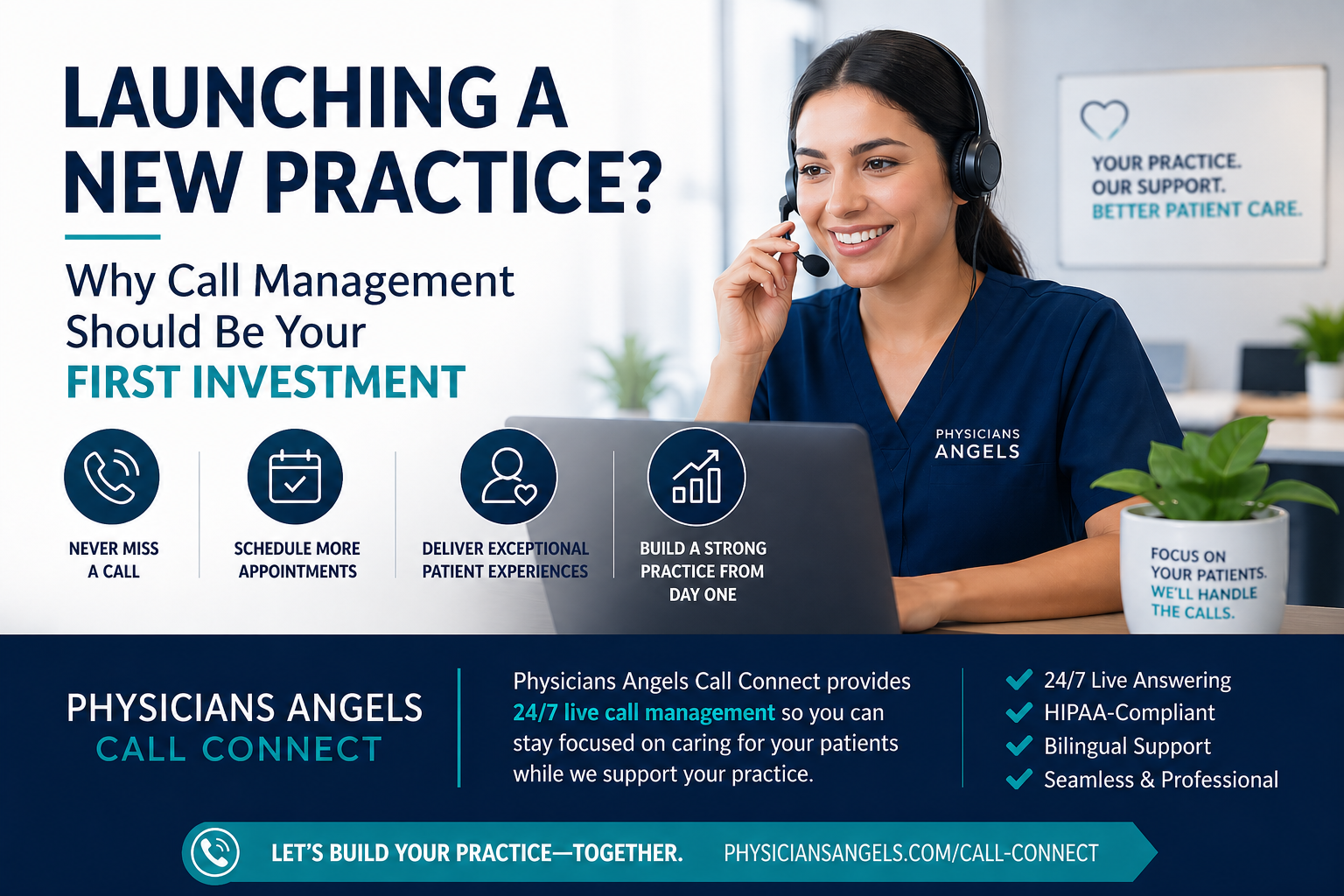 LAUNCHING A NEW PRACTICE?

Why Call Management Should Be Your FIRST INVESTMENT

NEVER MISS A CALL

SCHEDULE MORE APPOINTMENTS

DELIVER EXCEPTIONAL PATIENT EXPERIENCES

BUILD A STRONG PRACTICE FROM DAY ONE

YOUR PRACTICE. OUR SUPPORT. BETTER PATIENT CARE.

PHYSICIANS ANGELS

FOCUS ON YOUR PATIENTS. WE'LL HANDLE THE CALLS.

PHYSICIANS ANGELS CALL CONNECT

Physicians Angels Call Connect provides 24/7 live call management so you can stay focused on caring for your patients while we support your practice.

24/7 Live Answering
HIPAA-Compliant
Bilingual Support
Seamless & Professional

LET'S BUILD YOUR PRACTICE—TOGETHER. PHYSICIANSANGELS.COM/CALL-CONNECT